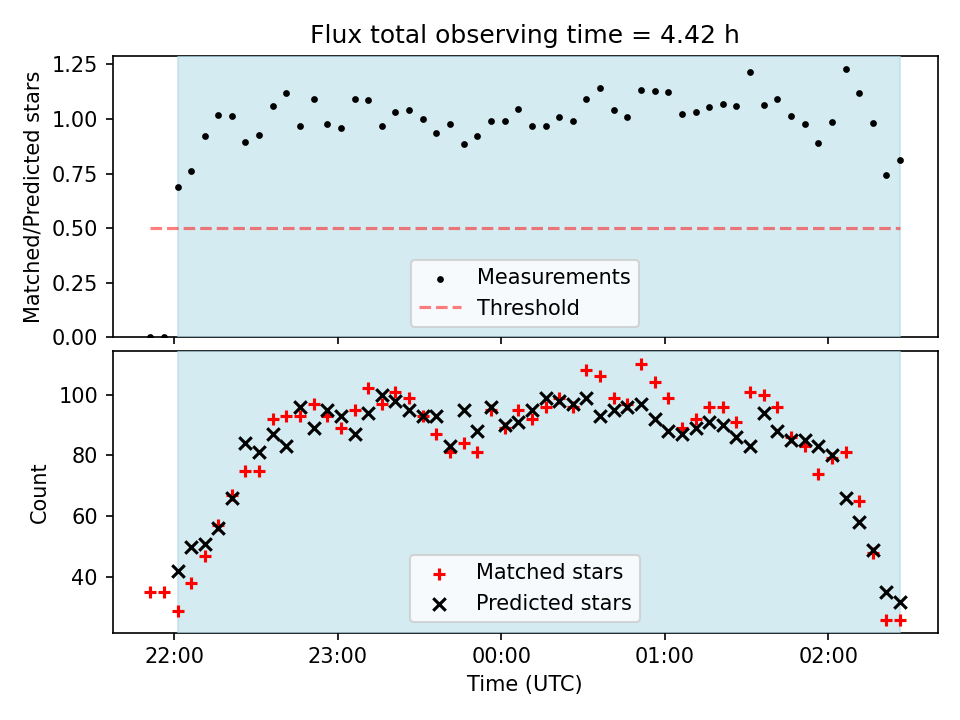 Flux total observing time = 4.42 h

Matched/Predicted stars

1.25
1.00
0.75
0.50
0.25
0.00

Measurements
Threshold

Count

100
80
60
40

Matched stars
Predicted stars

22:00
23:00
00:00
01:00
02:00

Time (UTC)